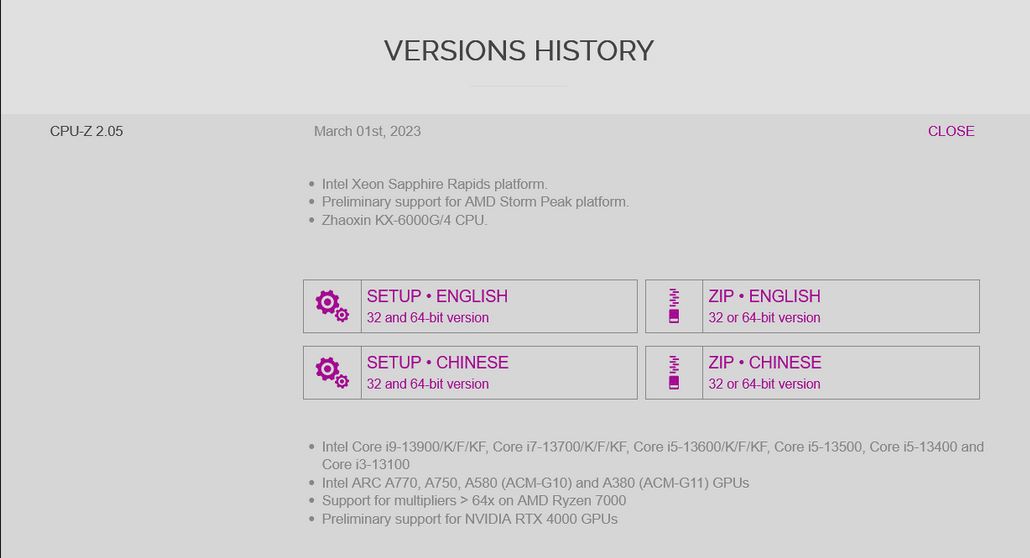 VERSIONS HISTORY

CPU-Z 2.05

March 01st, 2023

CLOSE

- Intel Xeon Sapphire Rapids platform.
- Preliminary support for AMD Storm Peak platform.
- Zhaoxin KX-6000G/4 CPU.

SETUP • ENGLISH
32 and 64-bit version

ZIP • ENGLISH
32 or 64-bit version

SETUP • CHINESE
32 and 64-bit version

ZIP • CHINESE
32 or 64-bit version

- Intel Core i9-13900/K/F/KF, Core i7-13700/K/F/KF, Core i5-13600/K/F/KF, Core i5-13500, Core i5-13400 and Core i3-13100
- Intel ARC A770, A750, A580 (ACM-G10) and A380 (ACM-G11) GPUs
- Support for multipliers > 64x on AMD Ryzen 7000
- Preliminary support for NVIDIA RTX 4000 GPUs